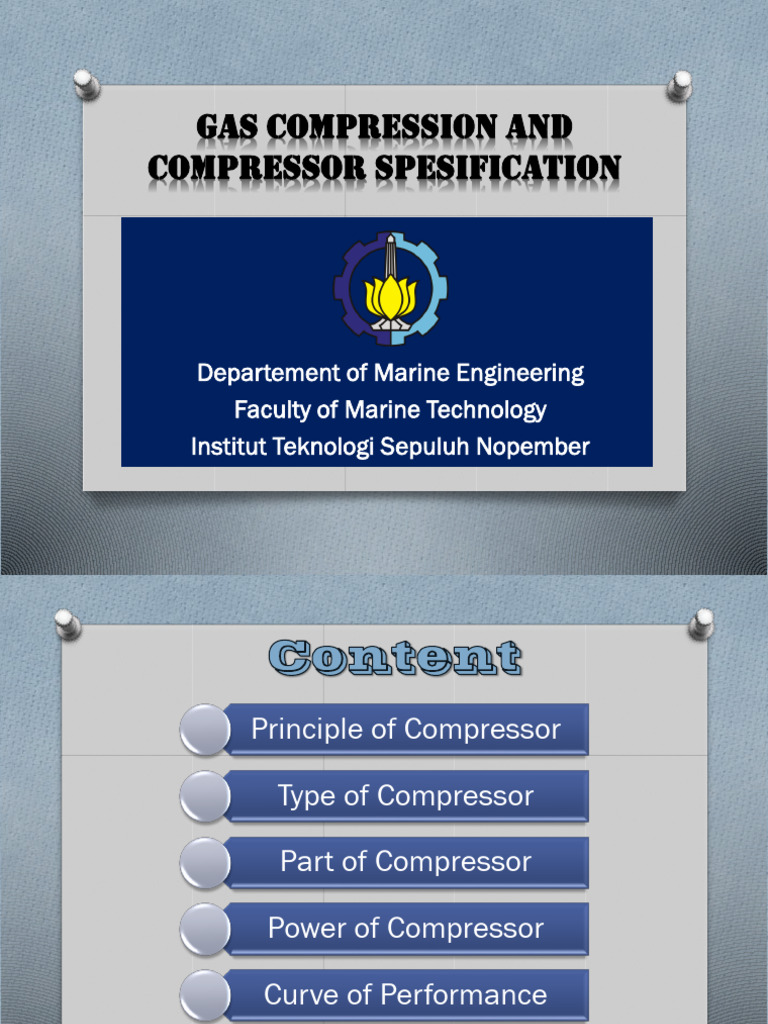 GAS COMPRESSION AND COMPRESSOR SPESIFICATION

Departement of Marine Engineering
Faculty of Marine Technology
Institut Teknologi Sepuluh Nopember

Content

Principle of Compressor

Type of Compressor

Part of Compressor

Power of Compressor

Curve of Performance